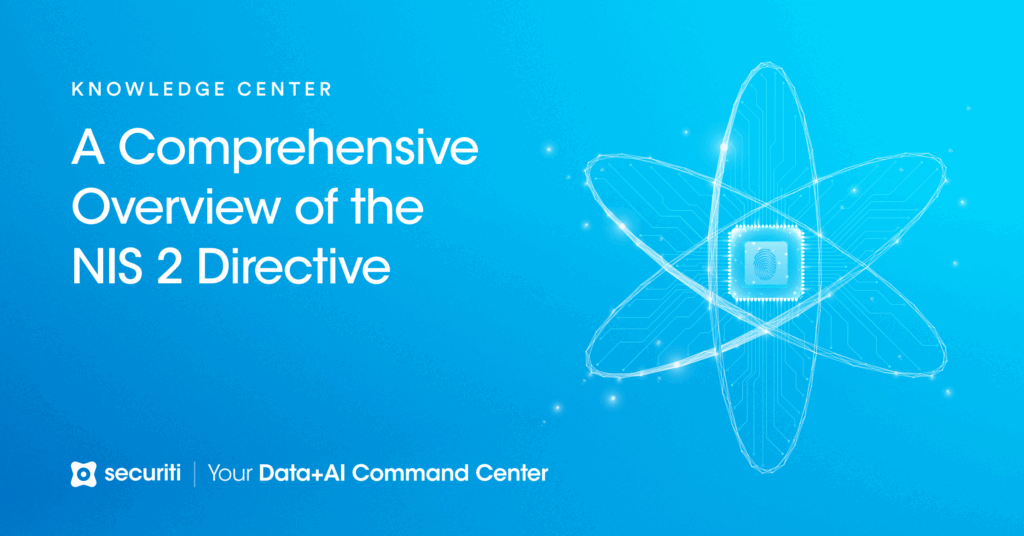 KNOWLEDGE CENTER

A Comprehensive Overview of the NIS 2 Directive

securiti | Your Data+AI Command Center